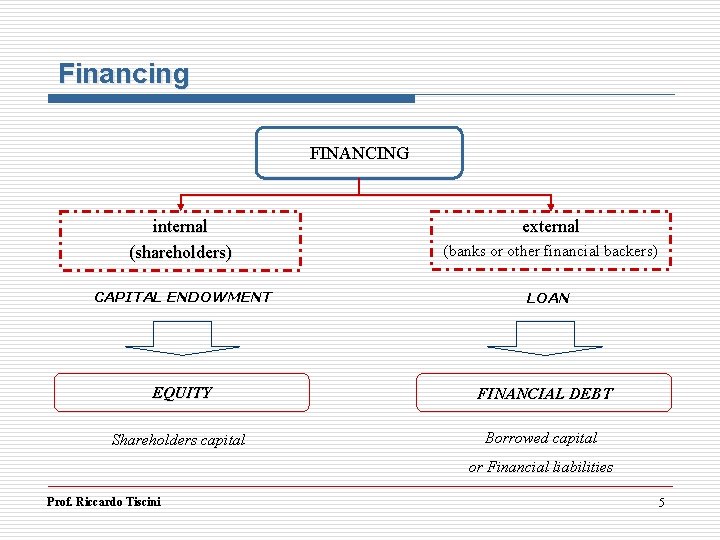 Financing

FINANCING

internal
(shareholders)

external
(banks or other financial backers)

CAPITAL ENDOWMENT

LOAN

EQUITY

FINANCIAL DEBT

Shareholders capital

Borrowed capital
or Financial liabilities

Prof. Riccardo Tiscini

5